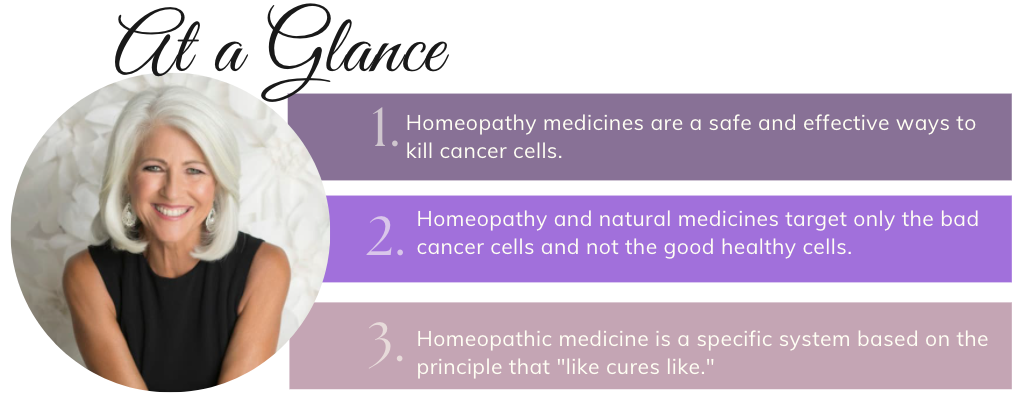 At a Glance

1. Homeopathy medicines are a safe and effective ways to kill cancer cells.

2. Homeopathy and natural medicines target only the bad cancer cells and not the good healthy cells.

3. Homeopathic medicine is a specific system based on the principle that "like cures like."